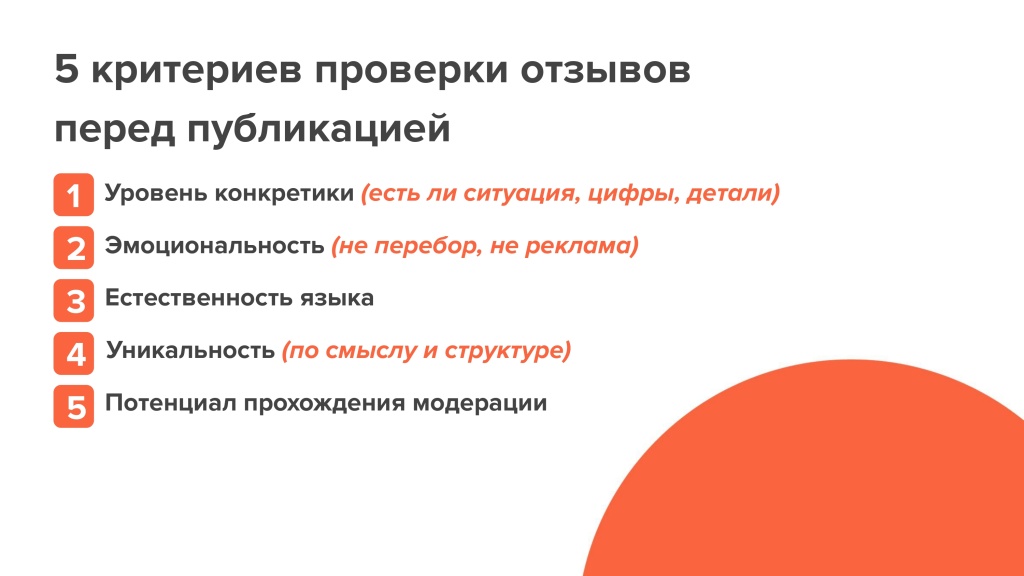 5 критериев проверки отзывов перед публикацией

1 Уровень конкретики (есть ли ситуация, цифры, детали)

2 Эмоциональность (не перебор, не реклама)

3 Естественность языка

4 Уникальность (по смыслу и структуре)

5 Потенциал прохождения модерации